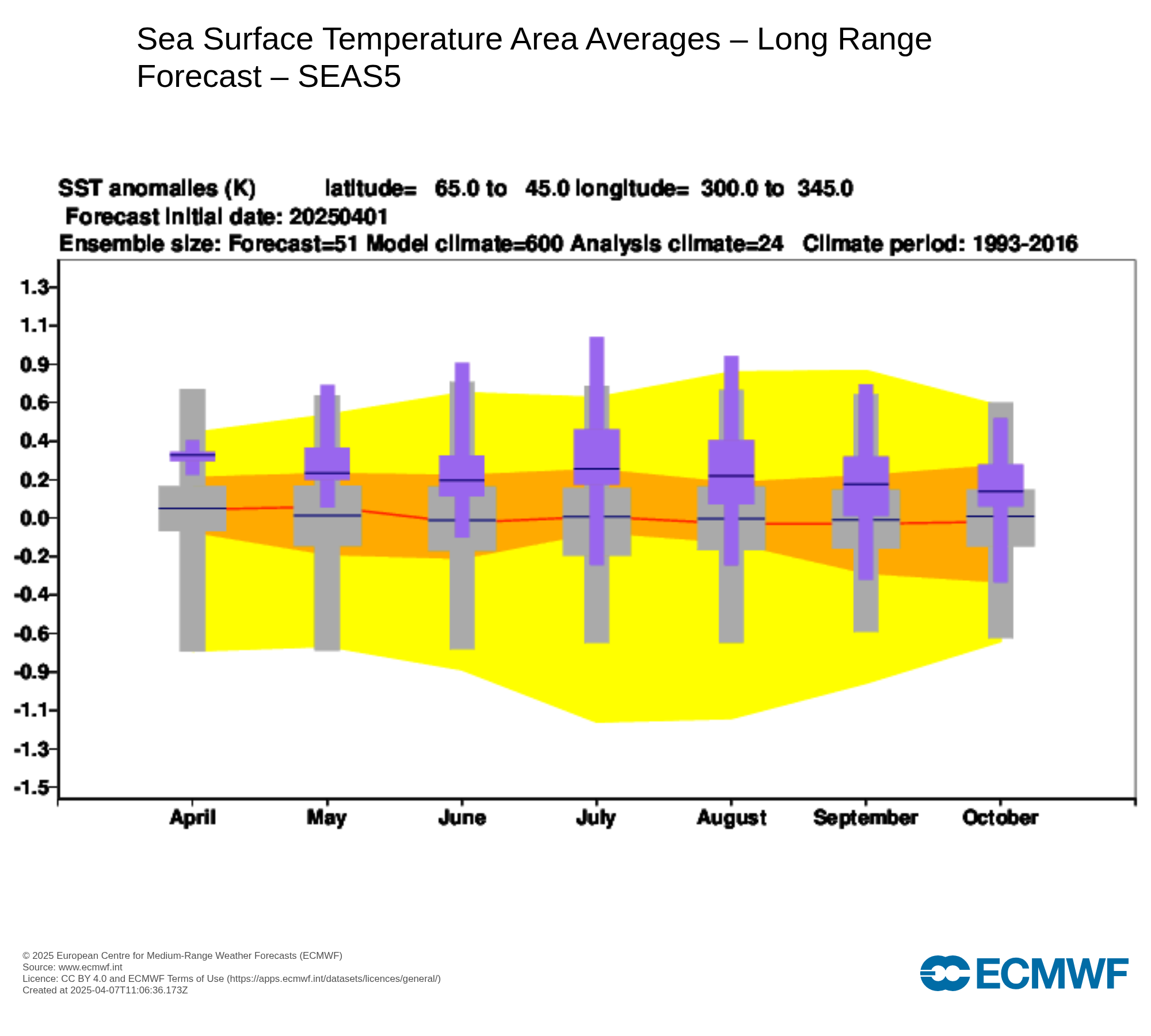 Sea Surface Temperature Area Averages – Long Range Forecast – SEAS5

SST anomalies (K) latitude= 65.0 to 45.0 longitude= 300.0 to 345.0
Forecast initial date: 20250401
Ensemble size: Forecast=51 Model climate=600 Analysis climate=24 Climate period: 1993-2016

1.3
1.1
0.9
0.6
0.4
0.2
0.0
-0.2
-0.4
-0.6
-0.9
-1.1
-1.3
-1.5

April May June July August September October

© 2025 European Centre for Medium-Range Weather Forecasts (ECMWF)
Source: www.ecmwf.int
Licence: CC BY 4.0 and ECMWF Terms of Use (https://apps.ecmwf.int/datasets/licences/general/)
Created at 2025-04-07T11:06:36.173Z

ECMWF